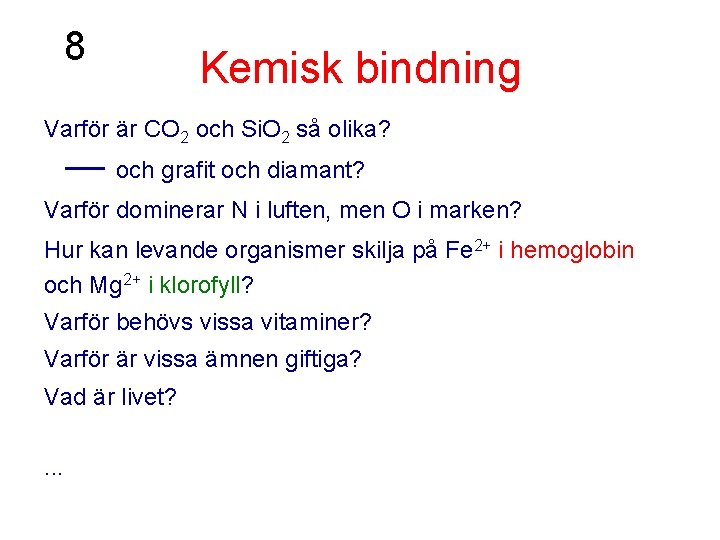 8

Kemisk bindning

Varför är $CO_2$ och $SiO_2$ så olika?

— och grafit och diamant?

Varför dominerar N i luften, men O i marken?

Hur kan levande organismer skilja på $Fe^{2+}$ i hemoglobin och $Mg^{2+}$ i klorofyll?

Varför behövs vissa vitaminer?

Varför är vissa ämnen giftiga?

Vad är livet?

...